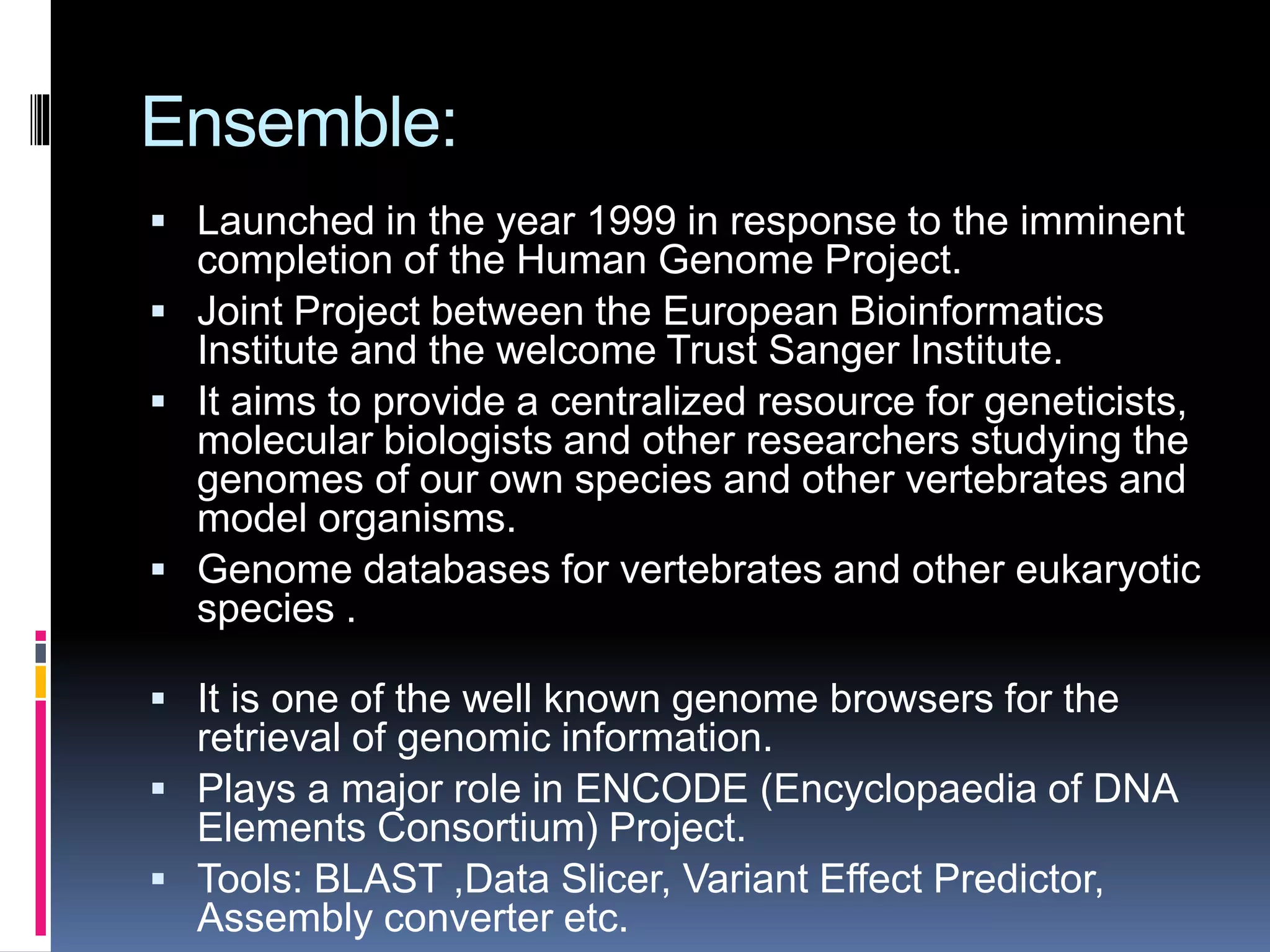 Ensemble:

▪ Launched in the year 1999 in response to the imminent completion of the Human Genome Project.
▪ Joint Project between the European Bioinformatics Institute and the welcome Trust Sanger Institute.
▪ It aims to provide a centralized resource for geneticists, molecular biologists and other researchers studying the genomes of our own species and other vertebrates and model organisms.
▪ Genome databases for vertebrates and other eukaryotic species .

▪ It is one of the well known genome browsers for the retrieval of genomic information.
▪ Plays a major role in ENCODE (Encyclopaedia of DNA Elements Consortium) Project.
▪ Tools: BLAST ,Data Slicer, Variant Effect Predictor, Assembly converter etc.